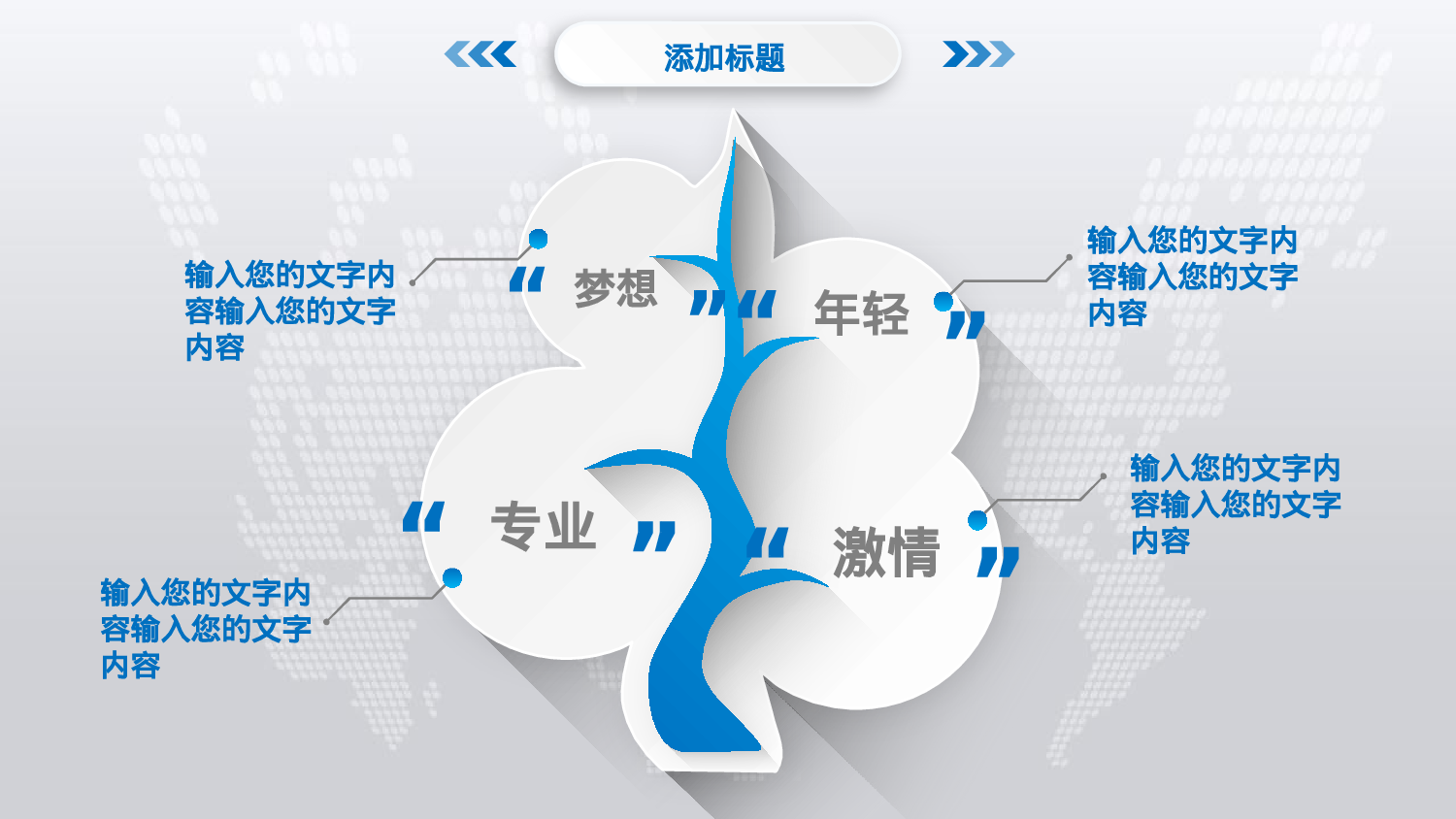 添加标题

输入您的文字内容输入您的文字内容

“梦想”

“年轻”

输入您的文字内容输入您的文字内容

“专业”

“激情”

输入您的文字内容输入您的文字内容

输入您的文字内容输入您的文字内容